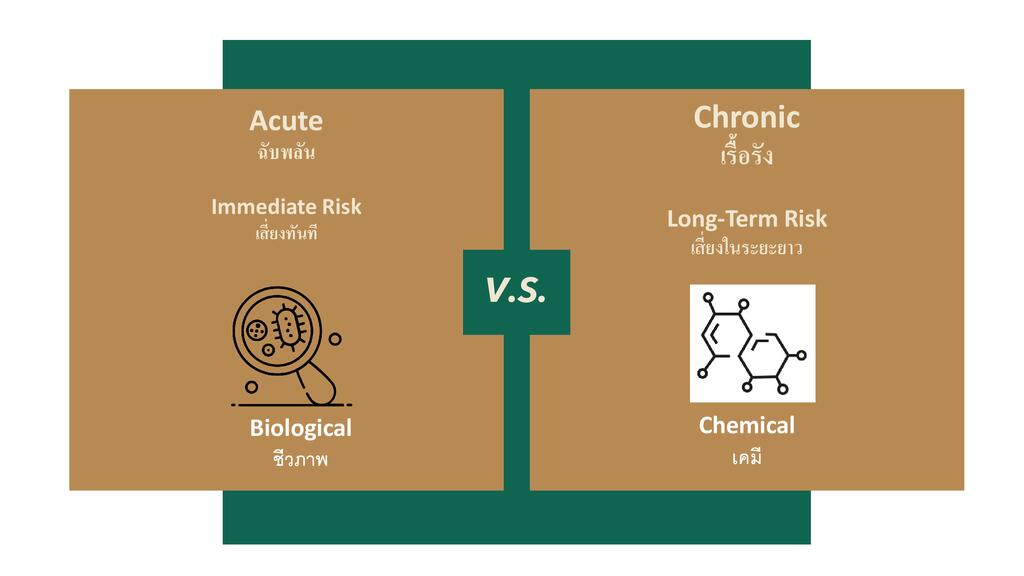 Acute
ฉับพลัน

Immediate Risk
เสี่ยงทันที

Biological
ชีวภาพ

V.S.

Chronic
เรื้อรัง

Long-Term Risk
เสี่ยงในระยะยาว

Chemical
เคมี